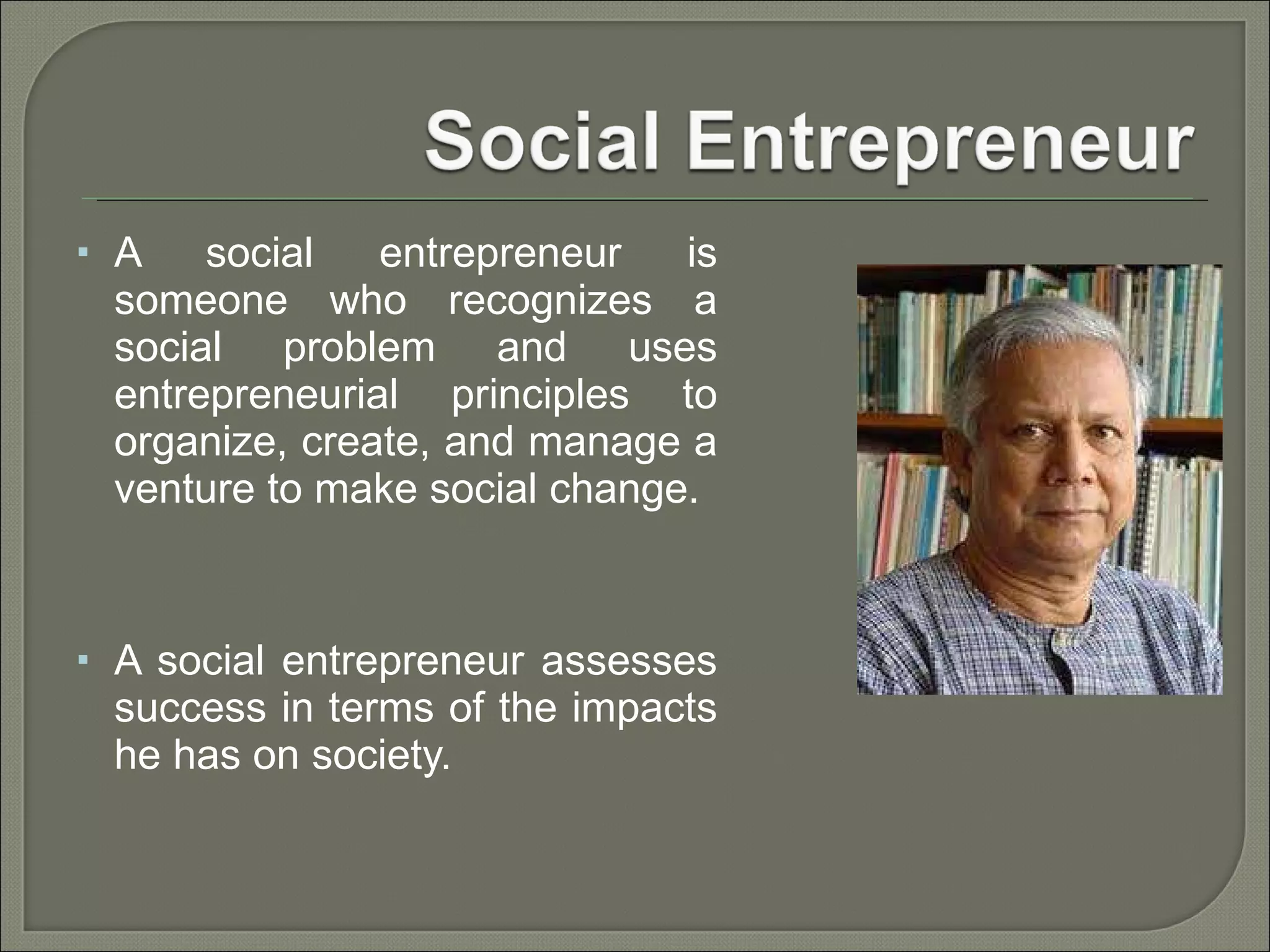 Social Entrepreneur

▪ A social entrepreneur is someone who recognizes a social problem and uses entrepreneurial principles to organize, create, and manage a venture to make social change.

▪ A social entrepreneur assesses success in terms of the impacts he has on society.